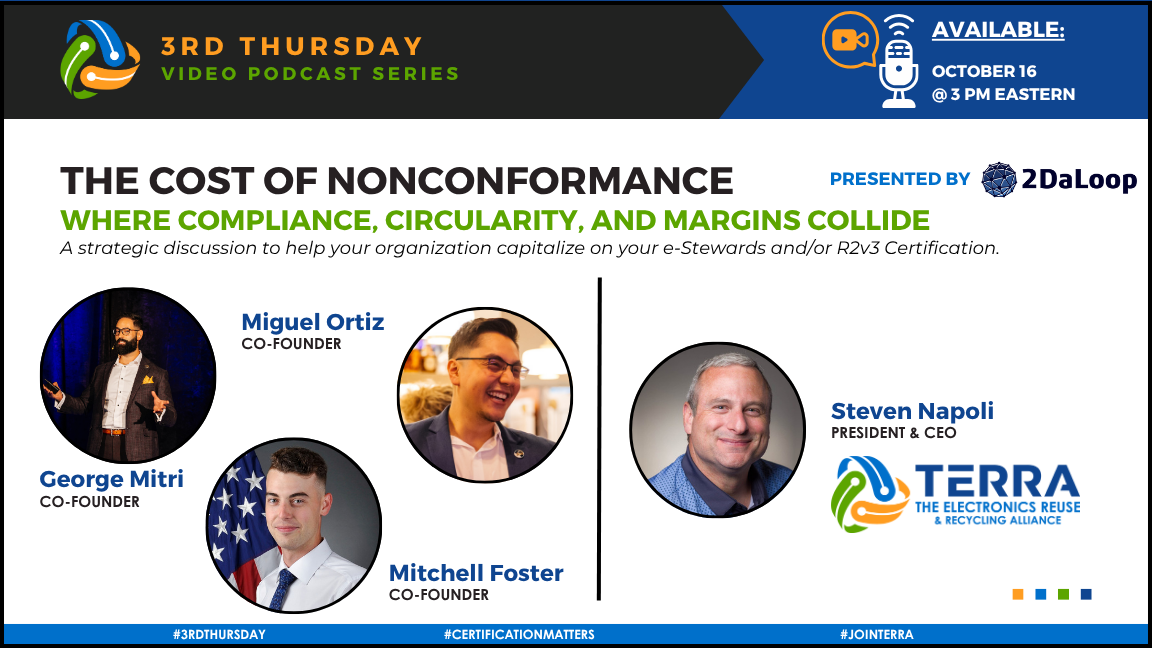 3RD THURSDAY
VIDEO PODCAST SERIES

AVAILABLE:
OCTOBER 16
@ 3 PM EASTERN

THE COST OF NONCONFORMANCE

PRESENTED BY 2DaLoop

WHERE COMPLIANCE, CIRCULARITY, AND MARGINS COLLIDE

A strategic discussion to help your organization capitalize on your e-Stewards and/or R2v3 Certification.

Miguel Ortiz
CO-FOUNDER

George Mitri
CO-FOUNDER

Mitchell Foster
CO-FOUNDER

Steven Napoli
PRESIDENT & CEO

TERRA
THE ELECTRONICS REUSE & RECYCLING ALLIANCE

#3RDTHURSDAY #CERTIFICATIONMATTERS #JOINTERRA